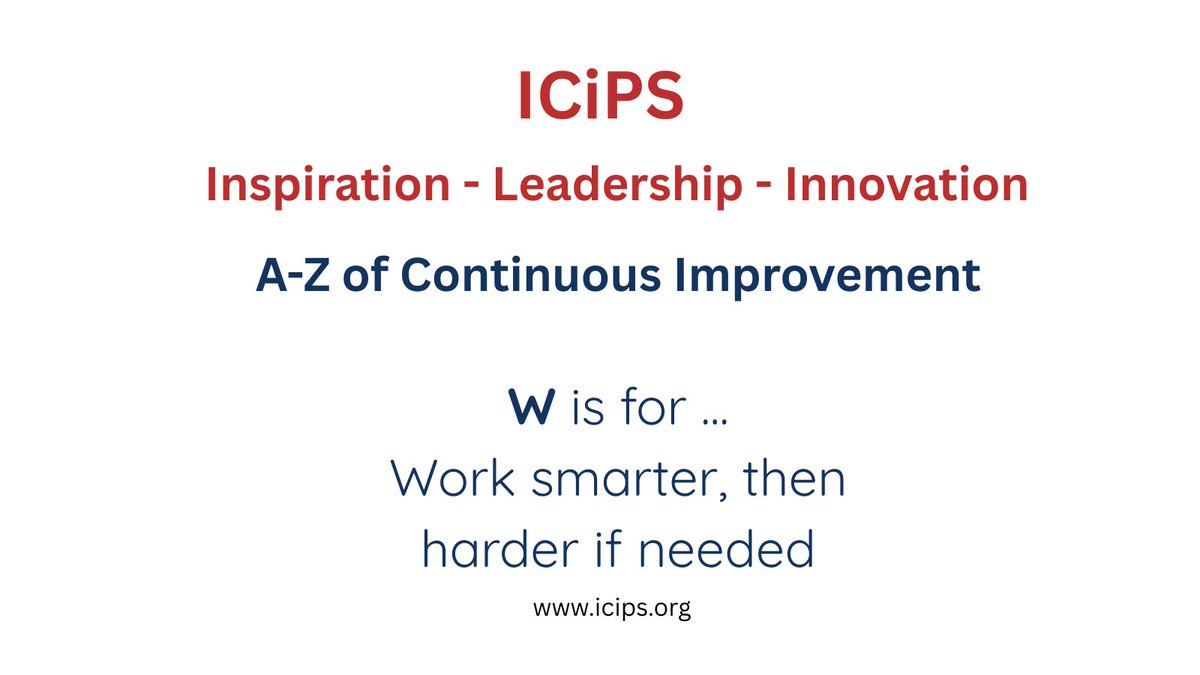 ICiPS

Inspiration - Leadership - Innovation

A-Z of Continuous Improvement

W is for ...
Work smarter, then harder if needed

www.icips.org